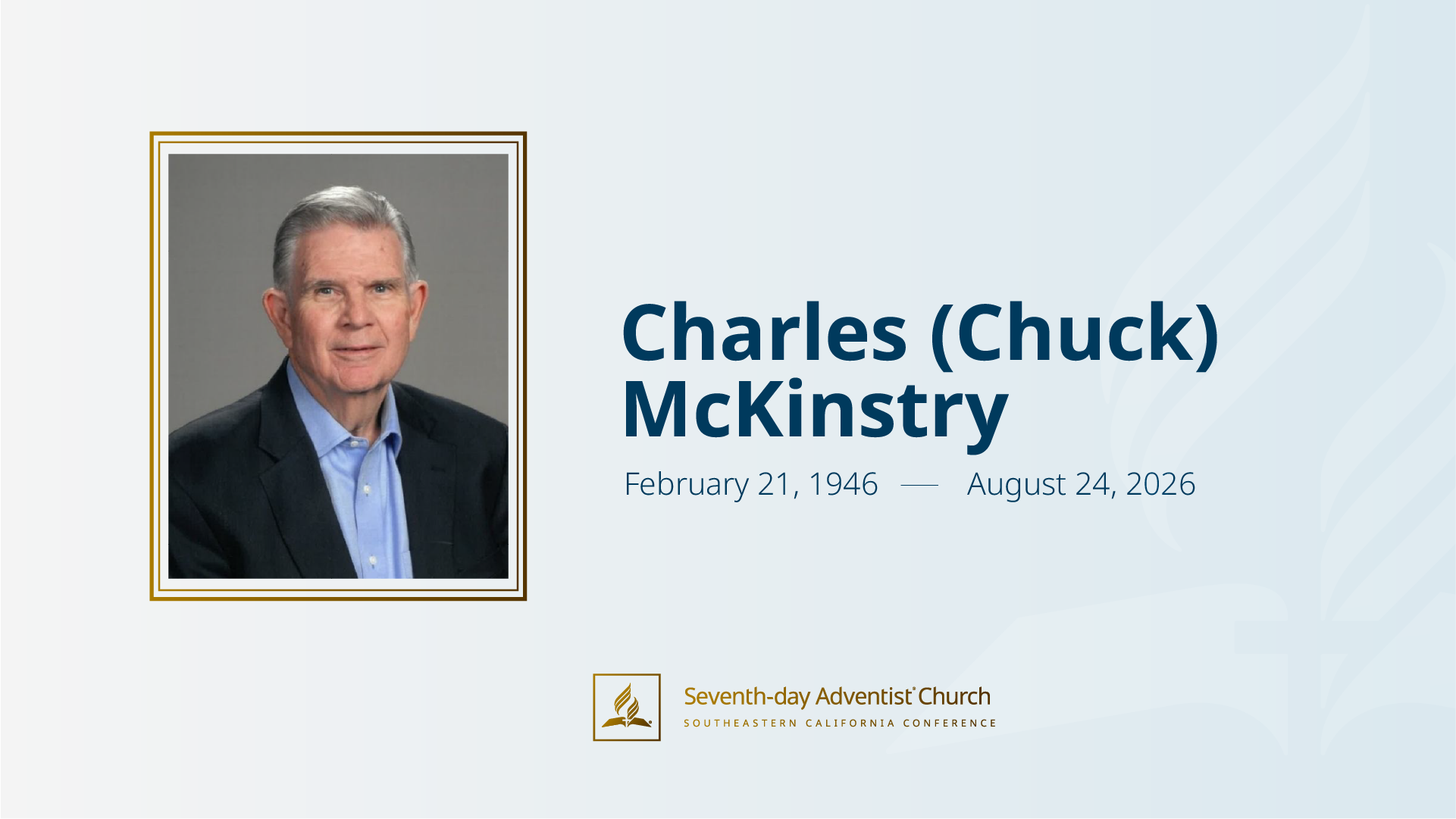 Charles (Chuck) McKinstry

February 21, 1946 — August 24, 2026

Seventh-day Adventist® Church
SOUTHEASTERN CALIFORNIA CONFERENCE